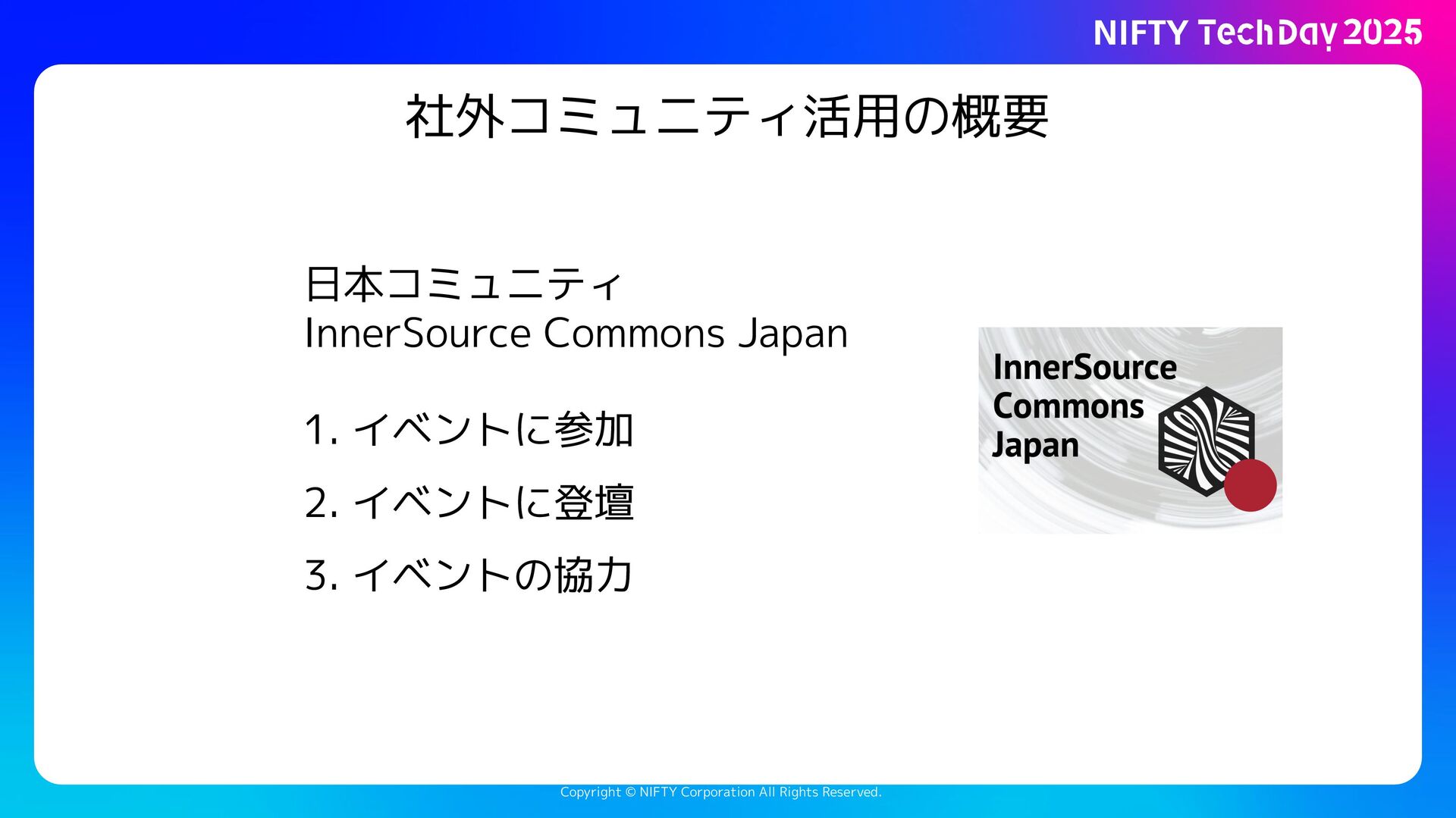 NIFTY TechDay 2025

社外コミュニティ活用の概要

日本コミュニティ
InnerSource Commons Japan

1. イベントに参加

2. イベントに登壇

3. イベントの協力

InnerSource Commons Japan

Copyright © NIFTY Corporation All Rights Reserved.